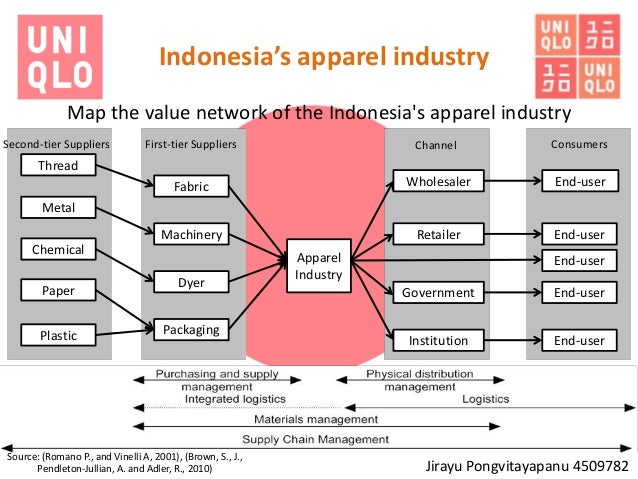 UNI QLO

Indonesia's apparel industry

UNI QLO ユニ クロ ユニ クロ UNI QLO

Map the value network of the Indonesia's apparel industry

Second-tier Suppliers

Thread

Metal

Chemical

Paper

Plastic

First-tier Suppliers

Fabric

Machinery

Dyer

Packaging

Apparel Industry

Channel

Wholesaler

Retailer

Government

Institution

Consumers

End-user

End-user

End-user

End-user

End-user

Purchasing and supply management

Physical distribution management

Integrated logistics

Logistics

Materials management

Supply Chain Management

Source: (Romano P., and Vinelli A, 2001), (Brown, S., J., Pendleton-Jullian, A. and Adler, R., 2010)

Jirayu Pongvitayapanu 4509782